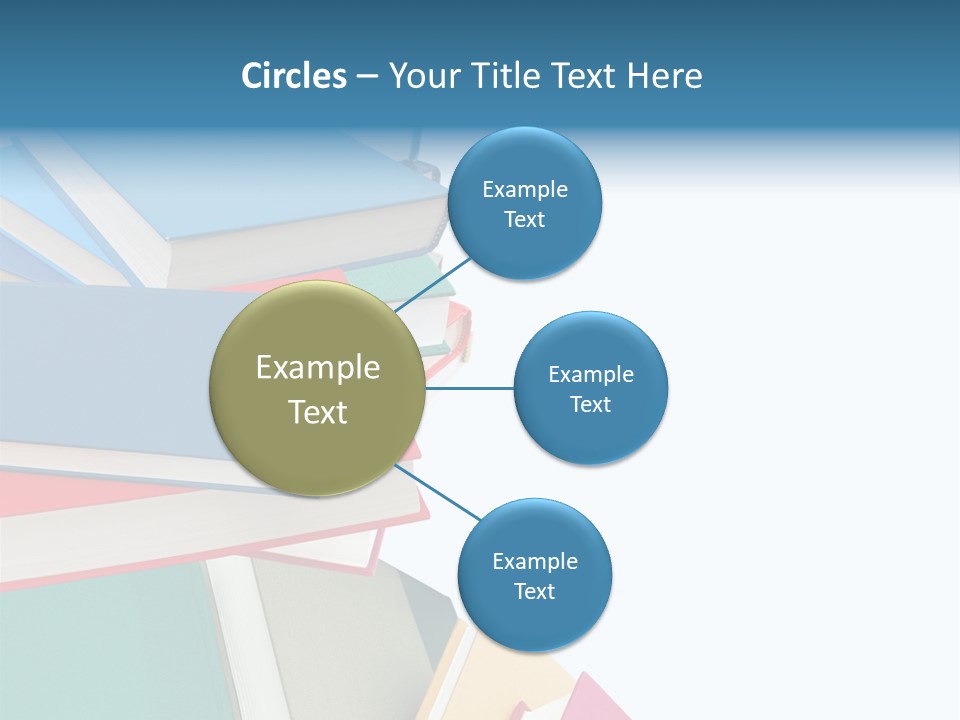 Circles – Your Title Text Here

Example Text

Example Text

Example Text

Example Text